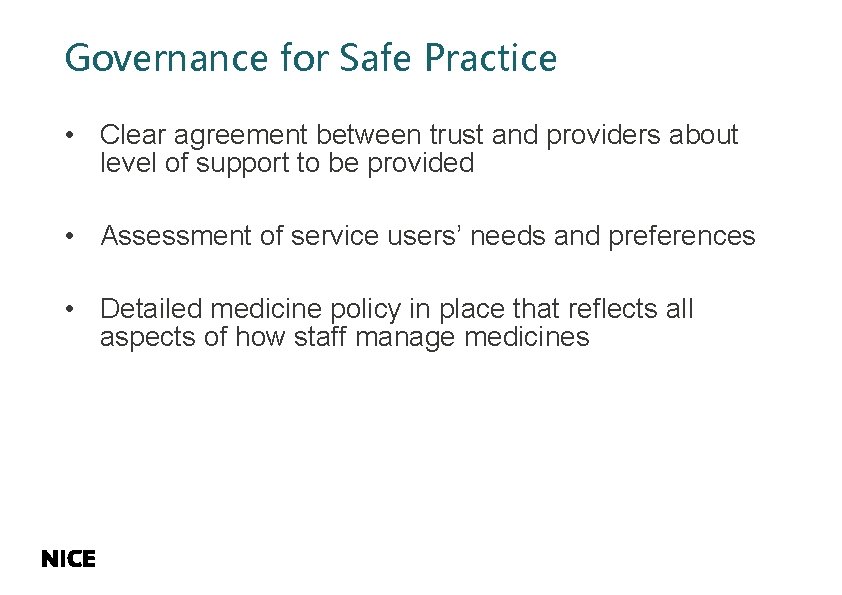 Governance for Safe Practice

• Clear agreement between trust and providers about level of support to be provided

• Assessment of service users' needs and preferences

• Detailed medicine policy in place that reflects all aspects of how staff manage medicines

NICE